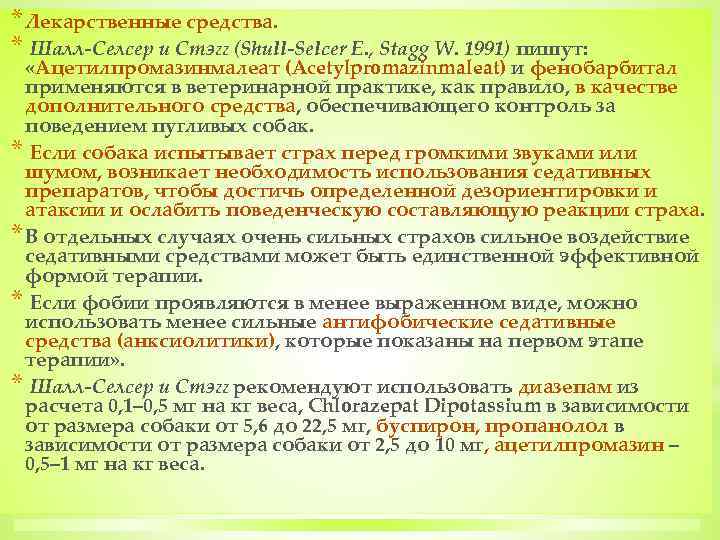 * Лекарственные средства.

* Шалл-Селсер и Стэгг (Shull-Selcer E., Stagg W. 1991) пишут: «Ацетилпромазинмалеат (Acetylpromazinmaleat) и фенобарбитал применяются в ветеринарной практике, как правило, в качестве дополнительного средства, обеспечивающего контроль за поведением пугливых собак.

* Если собака испытывает страх перед громкими звуками или шумом, возникает необходимость использования седативных препаратов, чтобы достичь определенной дезориентировки и атаксии и ослабить поведенческую составляющую реакции страха.

* В отдельных случаях очень сильных страхов сильное воздействие седативными средствами может быть единственной эффективной формой терапии.

* Если фобии проявляются в менее выраженном виде, можно использовать менее сильные антифобические седативные средства (анксиолитики), которые показаны на первом этапе терапии».

* Шалл-Селсер и Стэгг рекомендуют использовать диазепам из расчета 0,1–0,5 мг на кг веса, Chlorazepat Dipotassium в зависимости от размера собаки от 5,6 до 22,5 мг, буспирон, пропанолол в зависимости от размера собаки от 2,5 до 10 мг, ацетилпромазин – 0,5–1 мг на кг веса.